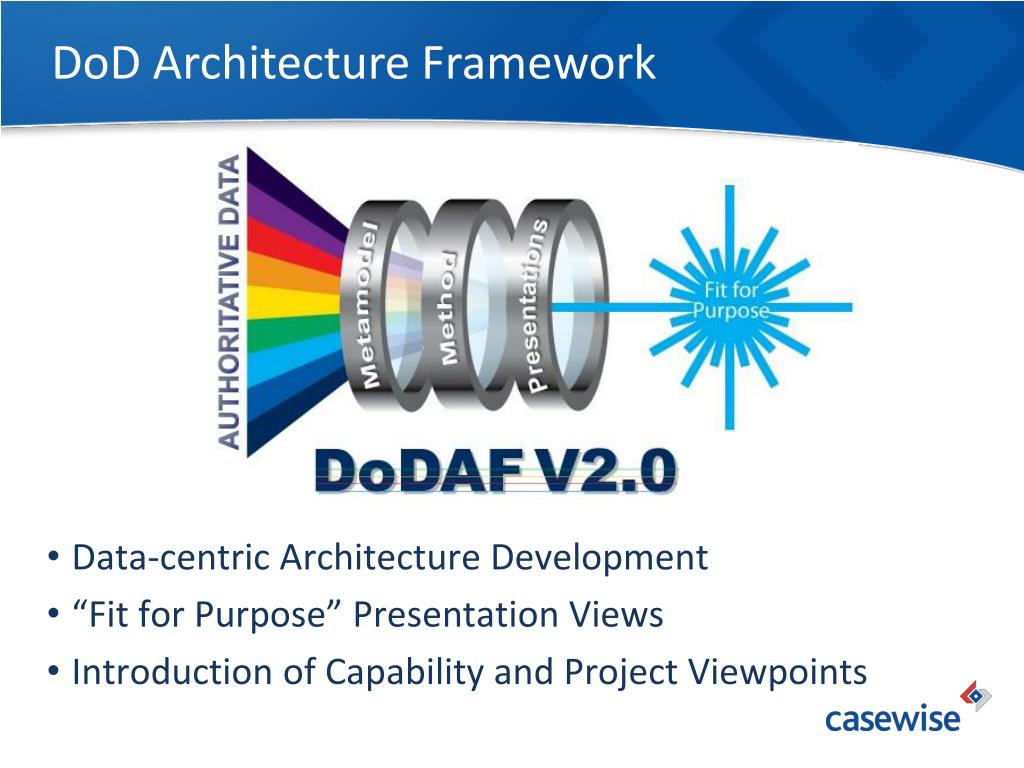 DoD Architecture Framework

AUTHORITATIVE DATA

Metamodel

Method

Presentations

Fit for Purpose

DoDAF V2.0

• Data-centric Architecture Development
• “Fit for Purpose” Presentation Views
• Introduction of Capability and Project Viewpoints

casewise